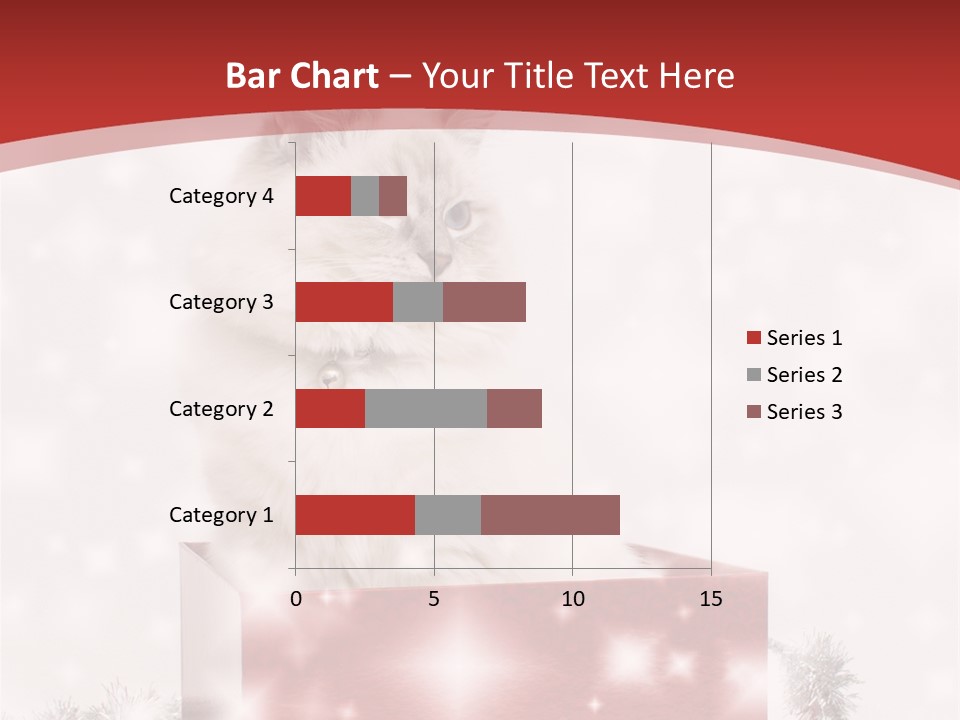 Bar Chart – Your Title Text Here

Category 4
Category 3
Category 2
Category 1

0 5 10 15

Series 1
Series 2
Series 3